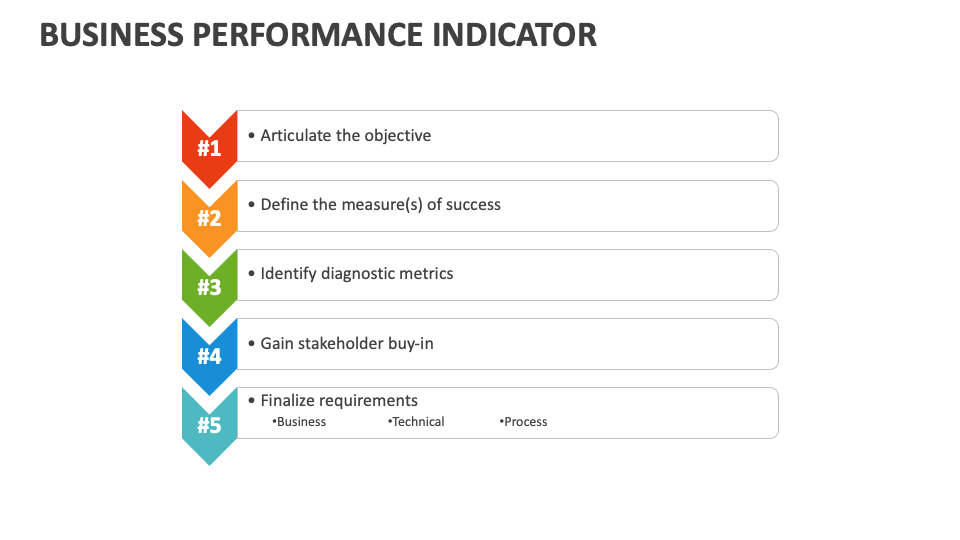 BUSINESS PERFORMANCE INDICATOR

#1 • Articulate the objective

#2 • Define the measure(s) of success

#3 • Identify diagnostic metrics

#4 • Gain stakeholder buy-in

#5 • Finalize requirements
•Business •Technical •Process